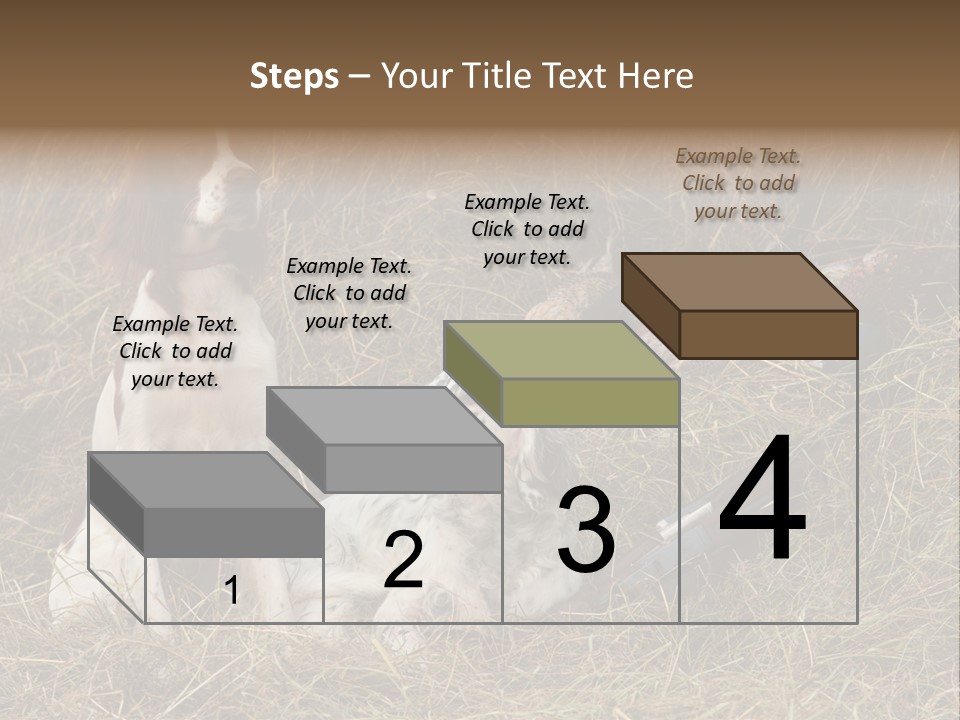 Steps – Your Title Text Here

Example Text. Click to add your text.

Example Text. Click to add your text.

Example Text. Click to add your text.

Example Text. Click to add your text.

1

2

3

4